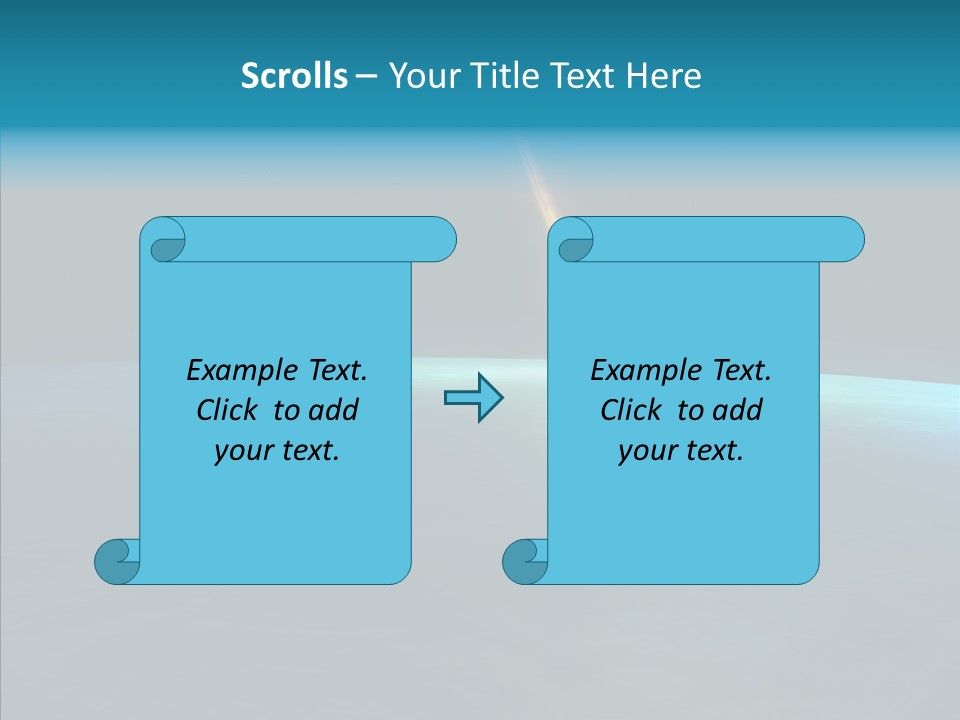 Scrolls – Your Title Text Here

Example Text. Click to add your text.

Example Text. Click to add your text.